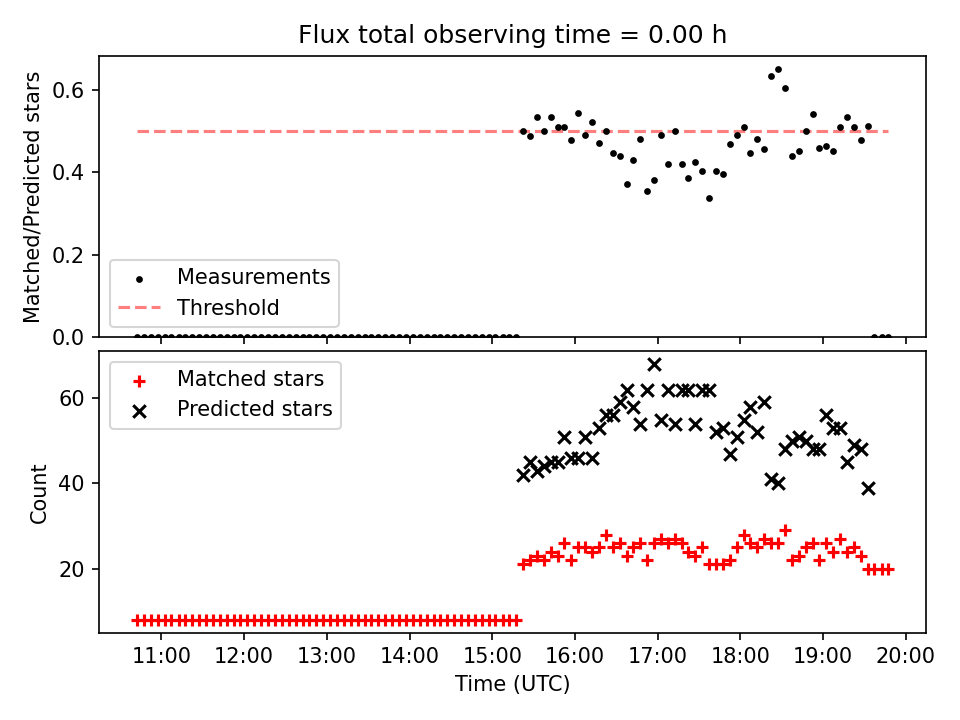 Flux total observing time = 0.00 h

Matched/Predicted stars

0.6
0.4
0.2
0.0

Measurements
Threshold

Matched stars
Predicted stars

Count

60
40
20

11:00
12:00
13:00
14:00
15:00
16:00
17:00
18:00
19:00
20:00

Time (UTC)